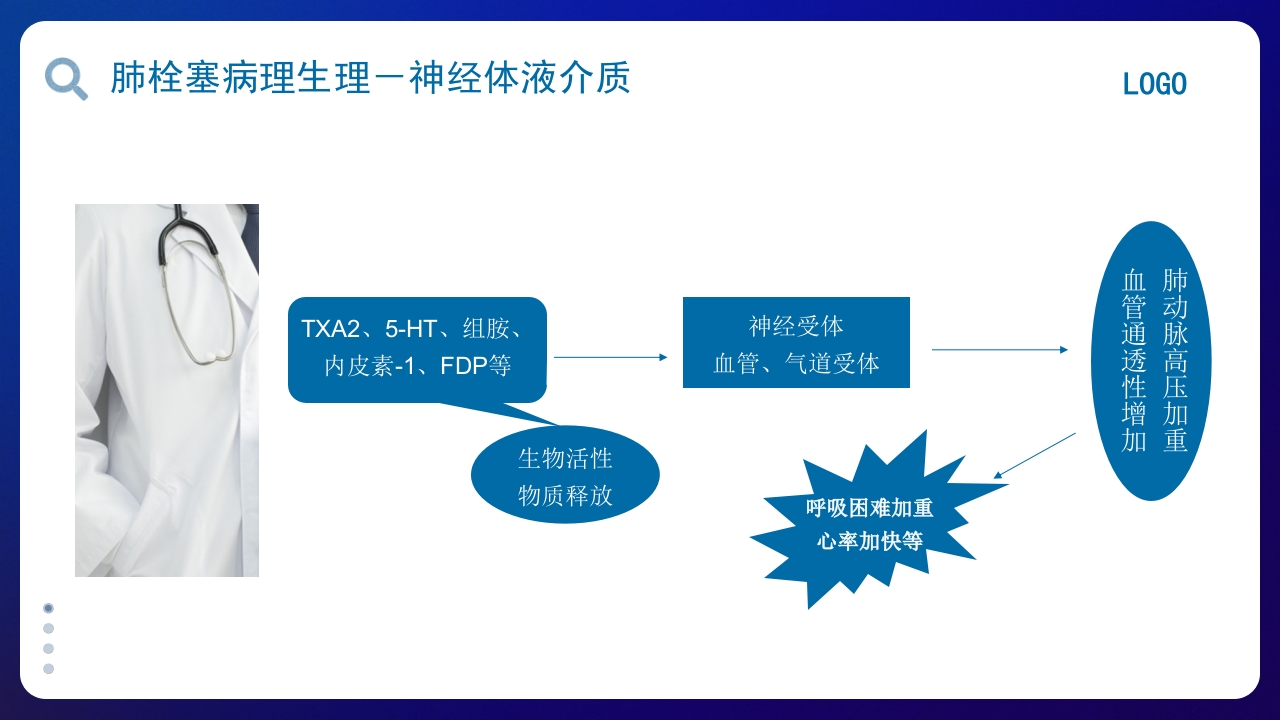 肺栓塞病理生理－神经体液介质

LOGO

TXA2、5-HT、组胺、内皮素-1、FDP等

生物活性物质释放

神经受体
血管、气道受体

肺动脉高压加重
血管通透性增加

呼吸困难加重
心率加快等